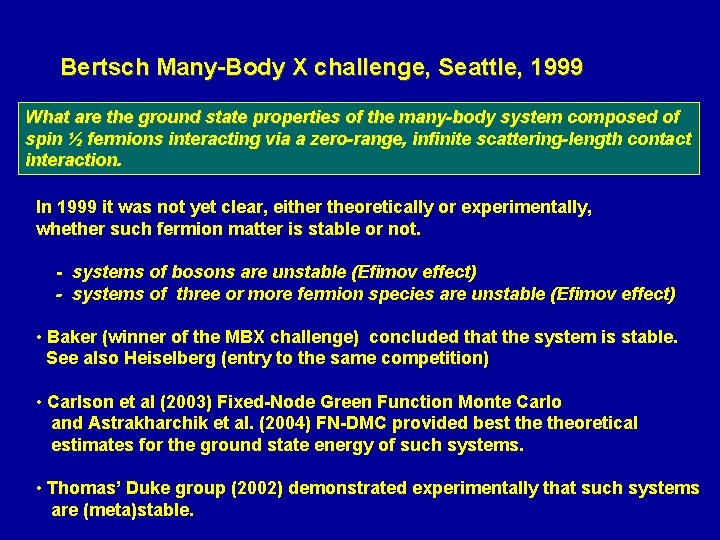 Bertsch Many-Body X challenge, Seattle, 1999

What are the ground state properties of the many-body system composed of spin ½ fermions interacting via a zero-range, infinite scattering-length contact interaction.

In 1999 it was not yet clear, either theoretically or experimentally, whether such fermion matter is stable or not.

- systems of bosons are unstable (Efimov effect)
- systems of three or more fermion species are unstable (Efimov effect)

• Baker (winner of the MBX challenge) concluded that the system is stable. See also Heiselberg (entry to the same competition)

• Carlson et al (2003) Fixed-Node Green Function Monte Carlo and Astrakharchik et al. (2004) FN-DMC provided best the theoretical estimates for the ground state energy of such systems.

• Thomas' Duke group (2002) demonstrated experimentally that such systems are (meta)stable.